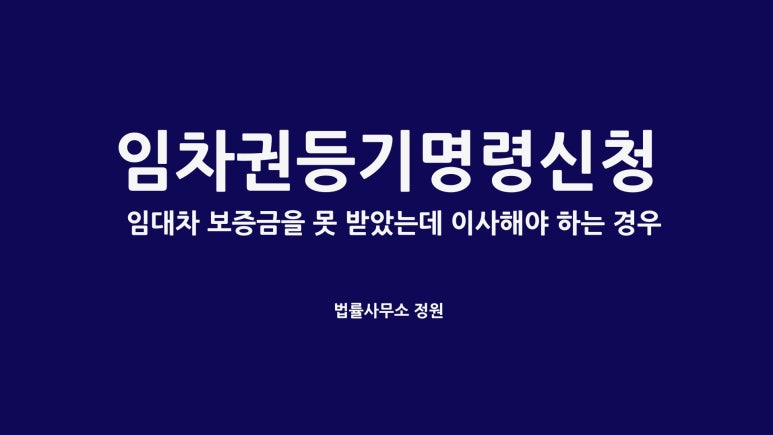 임차권등기명령신청

임대차 보증금을 못 받았는데 이사해야 하는 경우

법률사무소 정원